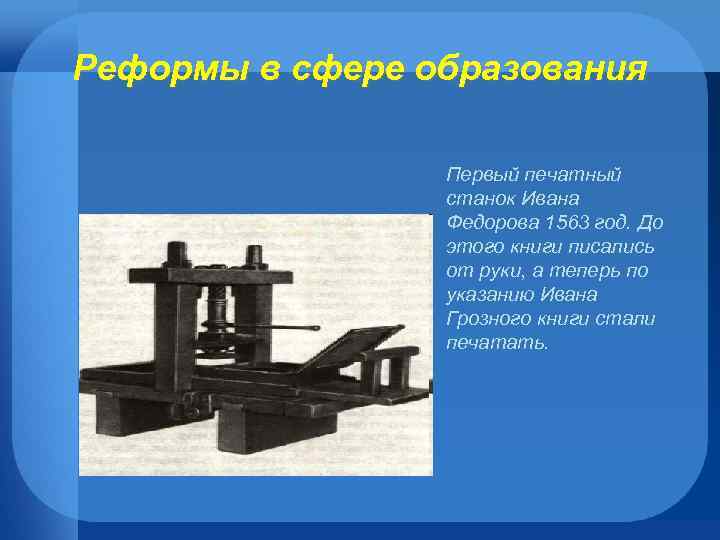 Реформы в сфере образования

Первый печатный станок Ивана Федорова 1563 год. До этого книги писались от руки, а теперь по указанию Ивана Грозного книги стали печатать.